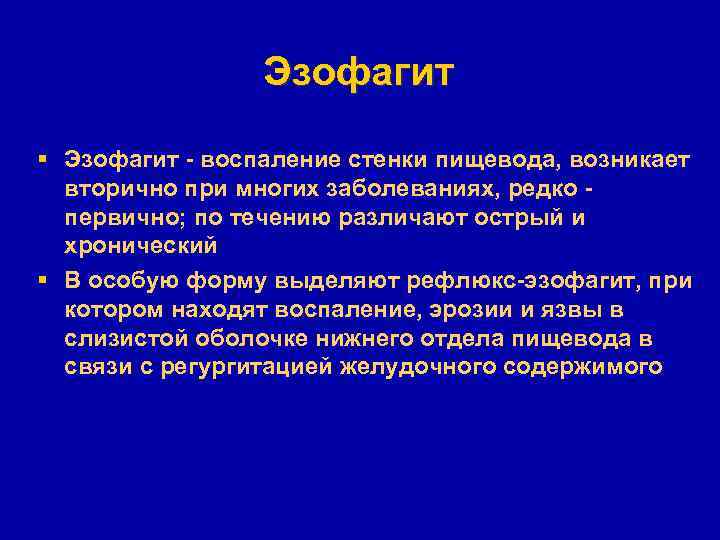 Эзофагит

▪ Эзофагит - воспаление стенки пищевода, возникает вторично при многих заболеваниях, редко - первично; по течению различают острый и хронический

▪ В особую форму выделяют рефлюкс-эзофагит, при котором находят воспаление, эрозии и язвы в слизистой оболочке нижнего отдела пищевода в связи с регургитацией желудочного содержимого